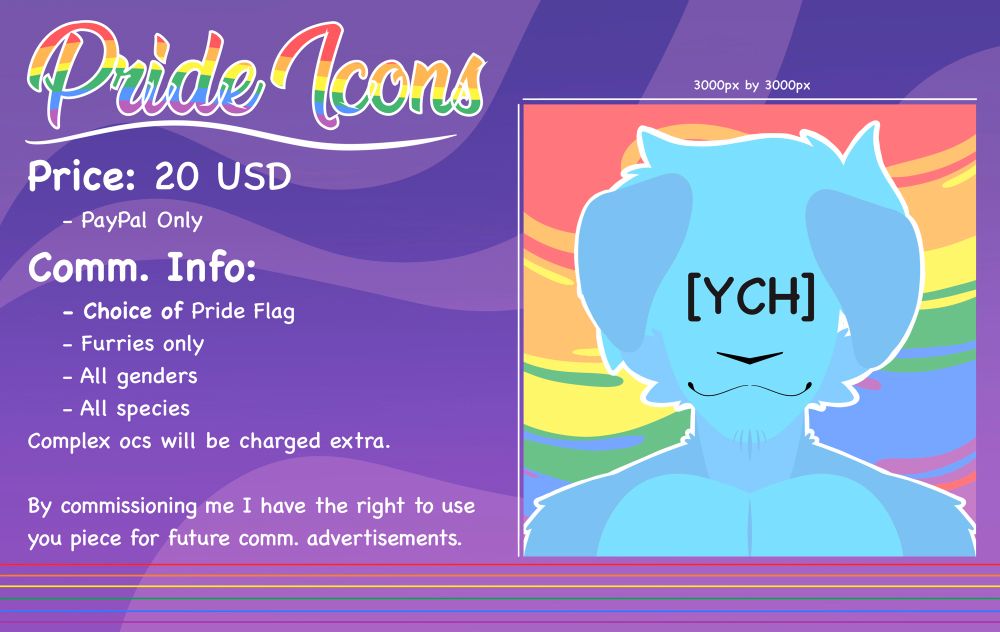 Pride Icons

Price: 20 USD

- PayPal Only

Comm. Info:

- Choice of Pride Flag
- Furries only
- All genders
- All species

Complex ocs will be charged extra.

By commissioning me I have the right to use you piece for future comm. advertisements.

3000px by 3000px

[YCH]